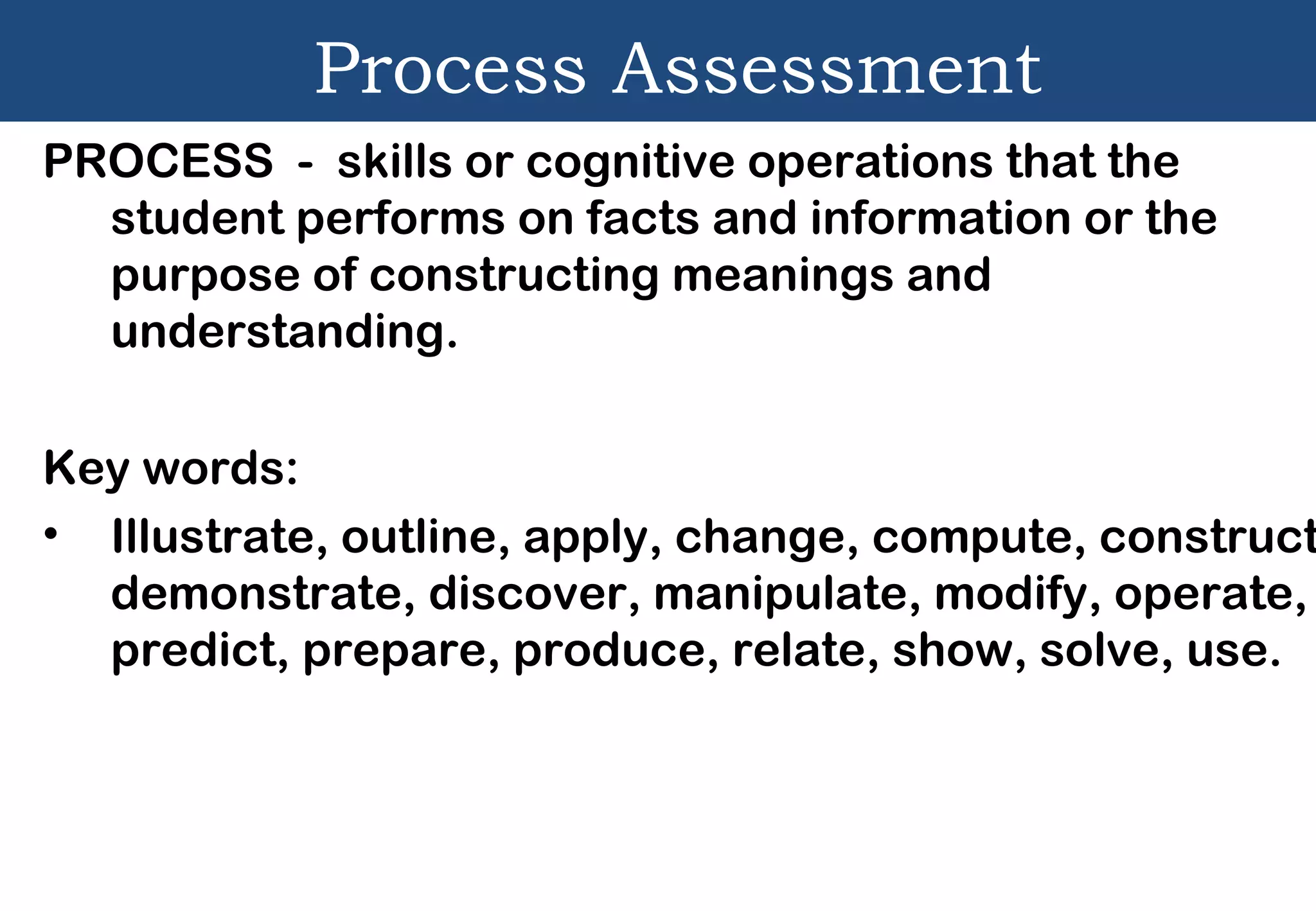 Process Assessment

PROCESS - skills or cognitive operations that the student performs on facts and information or the purpose of constructing meanings and understanding.

Key words:

• Illustrate, outline, apply, change, compute, construct demonstrate, discover, manipulate, modify, operate, predict, prepare, produce, relate, show, solve, use.